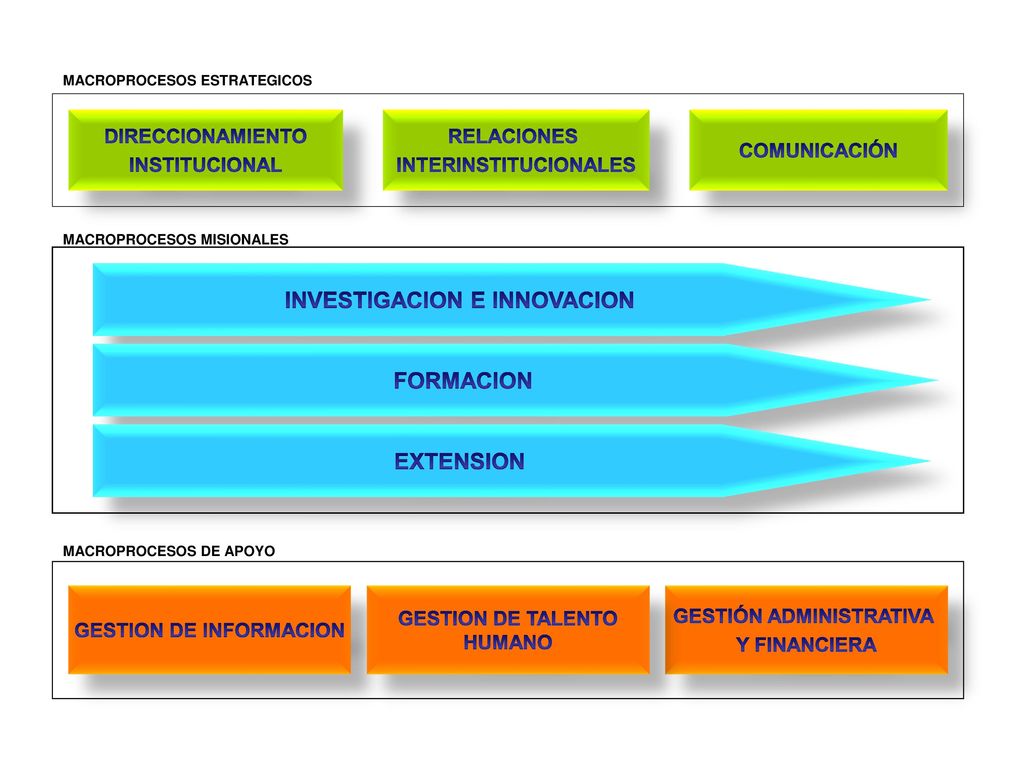 MACROPROCESOS ESTRATEGICOS

DIRECCIONAMIENTO INSTITUCIONAL

RELACIONES INTERINSTITUCIONALES

COMUNICACIÓN

MACROPROCESOS MISIONALES

INVESTIGACION E INNOVACION

FORMACION

EXTENSION

MACROPROCESOS DE APOYO

GESTION DE INFORMACION

GESTION DE TALENTO HUMANO

GESTIÓN ADMINISTRATIVA Y FINANCIERA